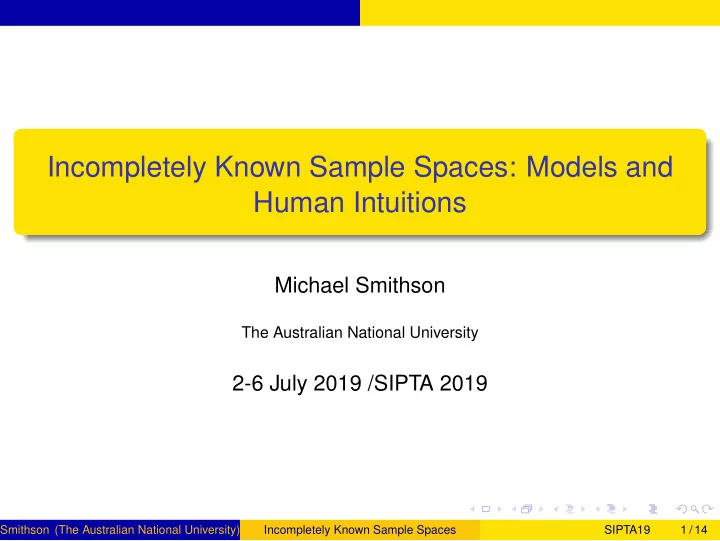 Incompletely Known Sample Spaces: Models and Human Intuitions

Michael Smithson

The Australian National University

2-6 July 2019 /SIPTA 2019

Smithson (The Australian National University) Incompletely Known Sample Spaces SIPTA19 1 / 14